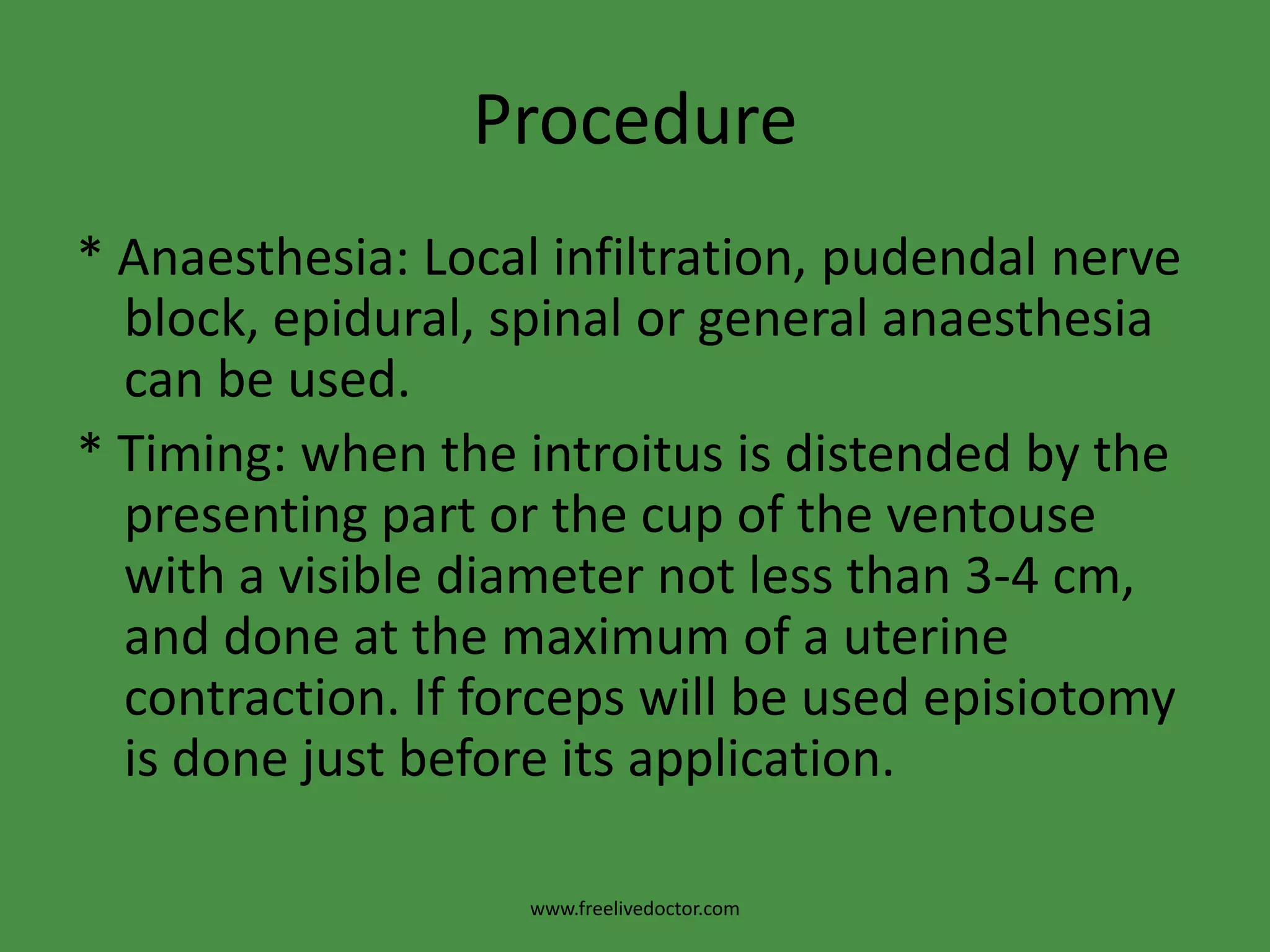 Procedure

* Anaesthesia: Local infiltration, pudendal nerve block, epidural, spinal or general anaesthesia can be used.

* Timing: when the introitus is distended by the presenting part or the cup of the ventouse with a visible diameter not less than 3-4 cm, and done at the maximum of a uterine contraction. If forceps will be used episiotomy is done just before its application.

www.freelivedoctor.com